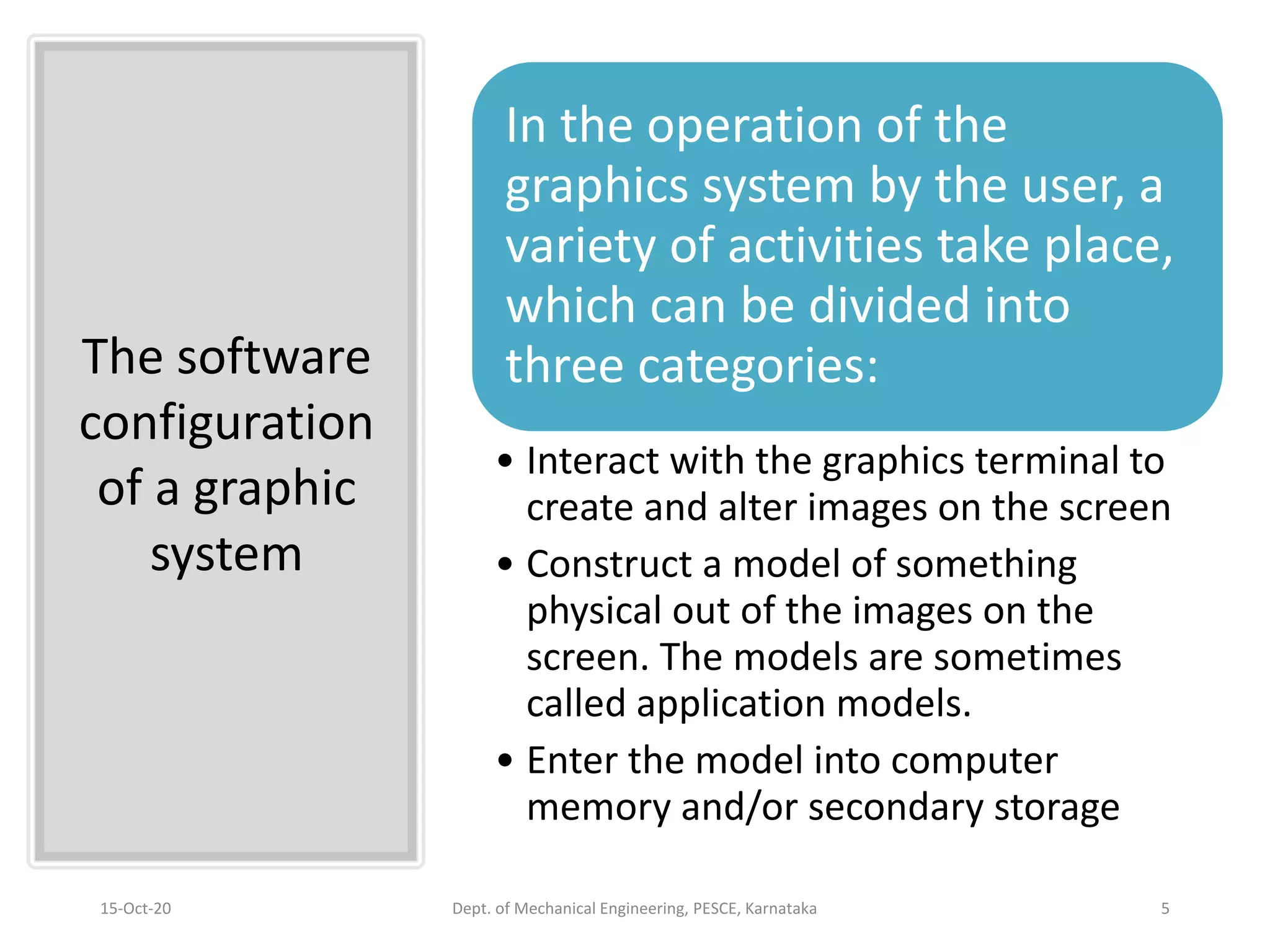 The software configuration of a graphic system

In the operation of the graphics system by the user, a variety of activities take place, which can be divided into three categories:

• Interact with the graphics terminal to create and alter images on the screen
• Construct a model of something physical out of the images on the screen. The models are sometimes called application models.
• Enter the model into computer memory and/or secondary storage

15-Oct-20 Dept. of Mechanical Engineering, PESCE, Karnataka 5